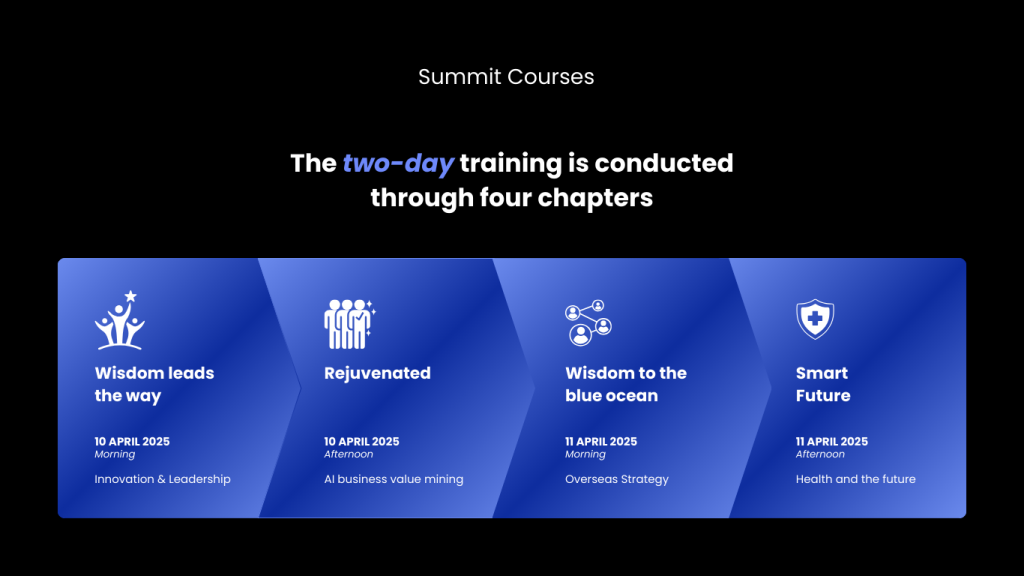 Summit Courses

The two-day training is conducted through four chapters

Wisdom leads the way

10 APRIL 2025
Morning

Innovation & Leadership

Rejuvenated

10 APRIL 2025
Afternoon

AI business value mining

Wisdom to the blue ocean

11 APRIL 2025
Morning

Overseas Strategy

Smart Future

11 APRIL 2025
Afternoon

Health and the future